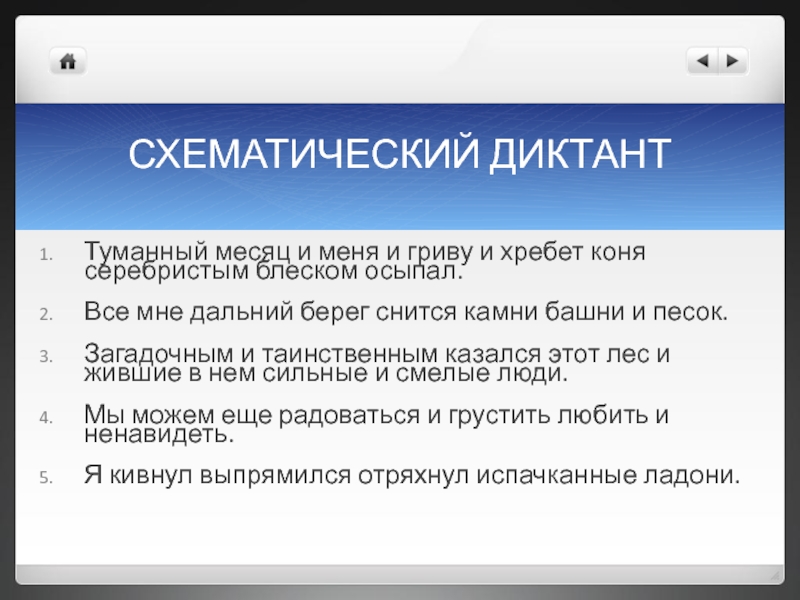 СХЕМАТИЧЕСКИЙ ДИКТАНТ

1. Туманный месяц и меня и гриву и хребет коня серебристым блеском осыпал.

2. Все мне дальний берег снится камни башни и песок.

3. Загадочным и таинственным казался этот лес и жившие в нем сильные и смелые люди.

4. Мы можем еще радоваться и грустить любить и ненавидеть.

5. Я кивнул выпрямился отряхнул испачканные ладони.